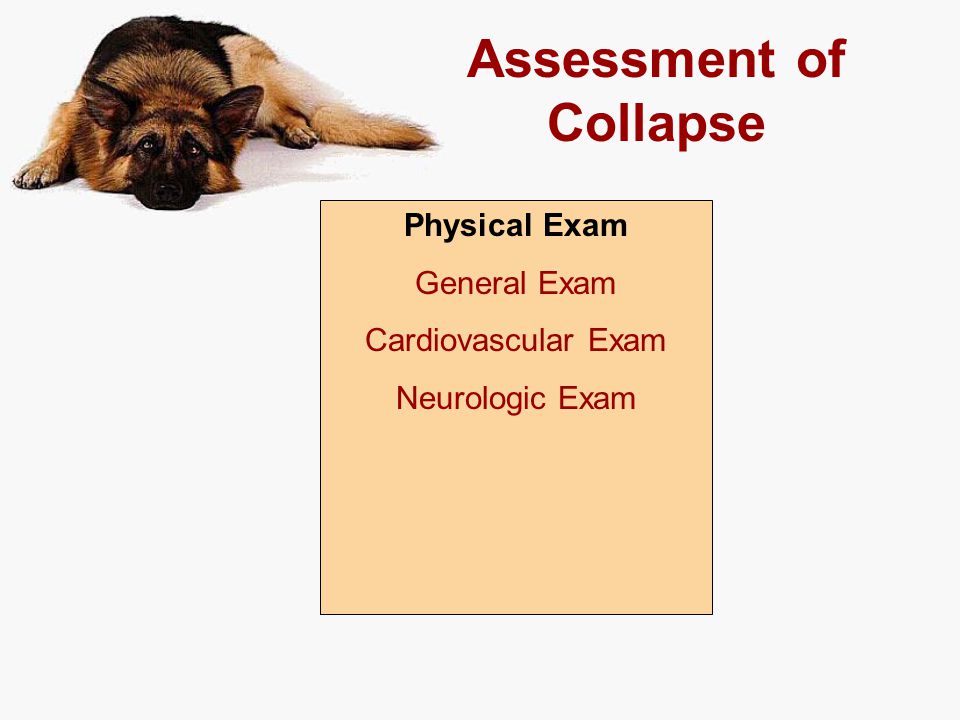 Assessment of Collapse

Physical Exam

General Exam

Cardiovascular Exam

Neurologic Exam